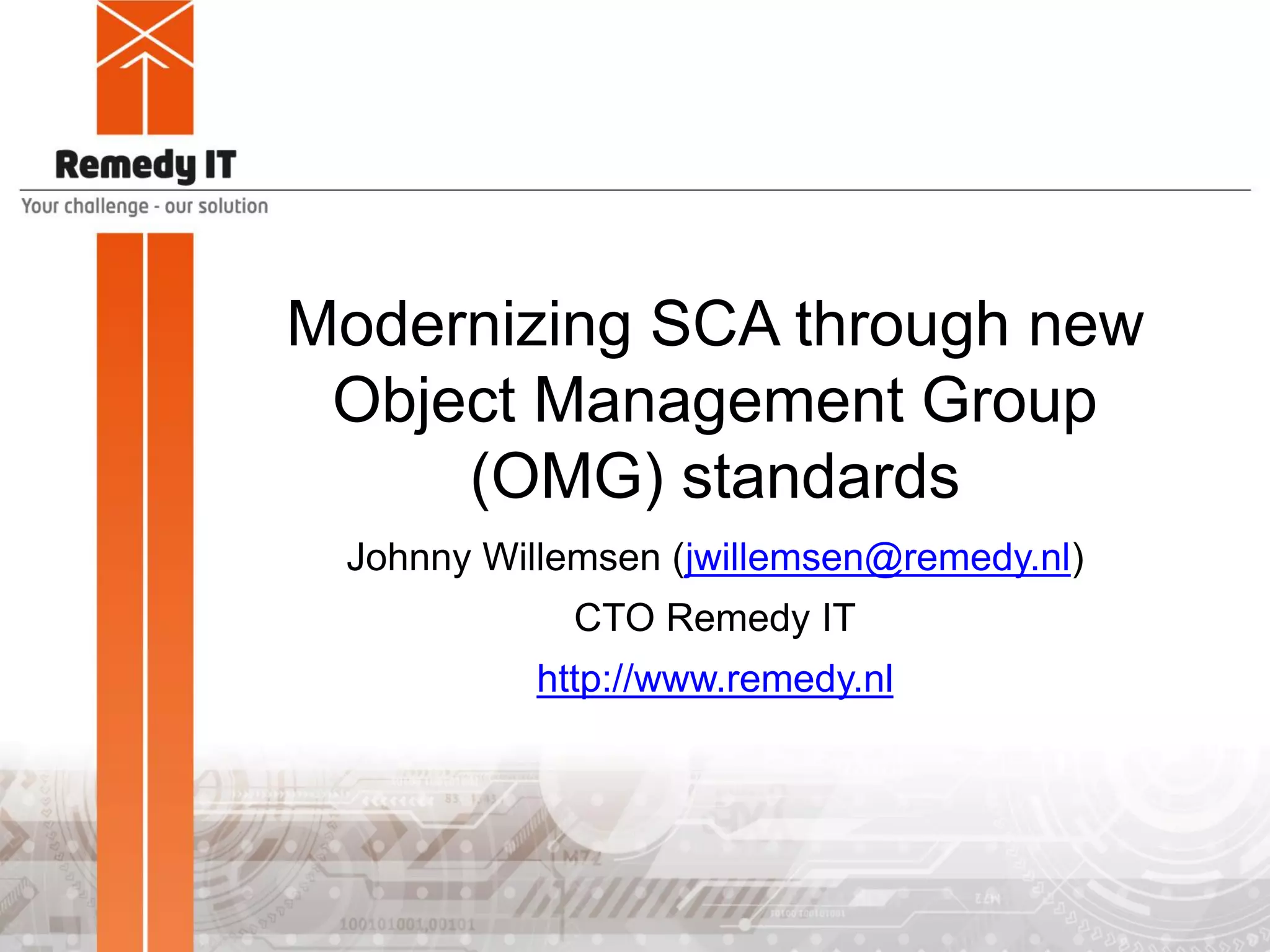 Remedy IT

Your challenge - our solution

Modernizing SCA through new Object Management Group (OMG) standards

Johnny Willemsen (jwillemsen@remedy.nl)

CTO Remedy IT

http://www.remedy.nl